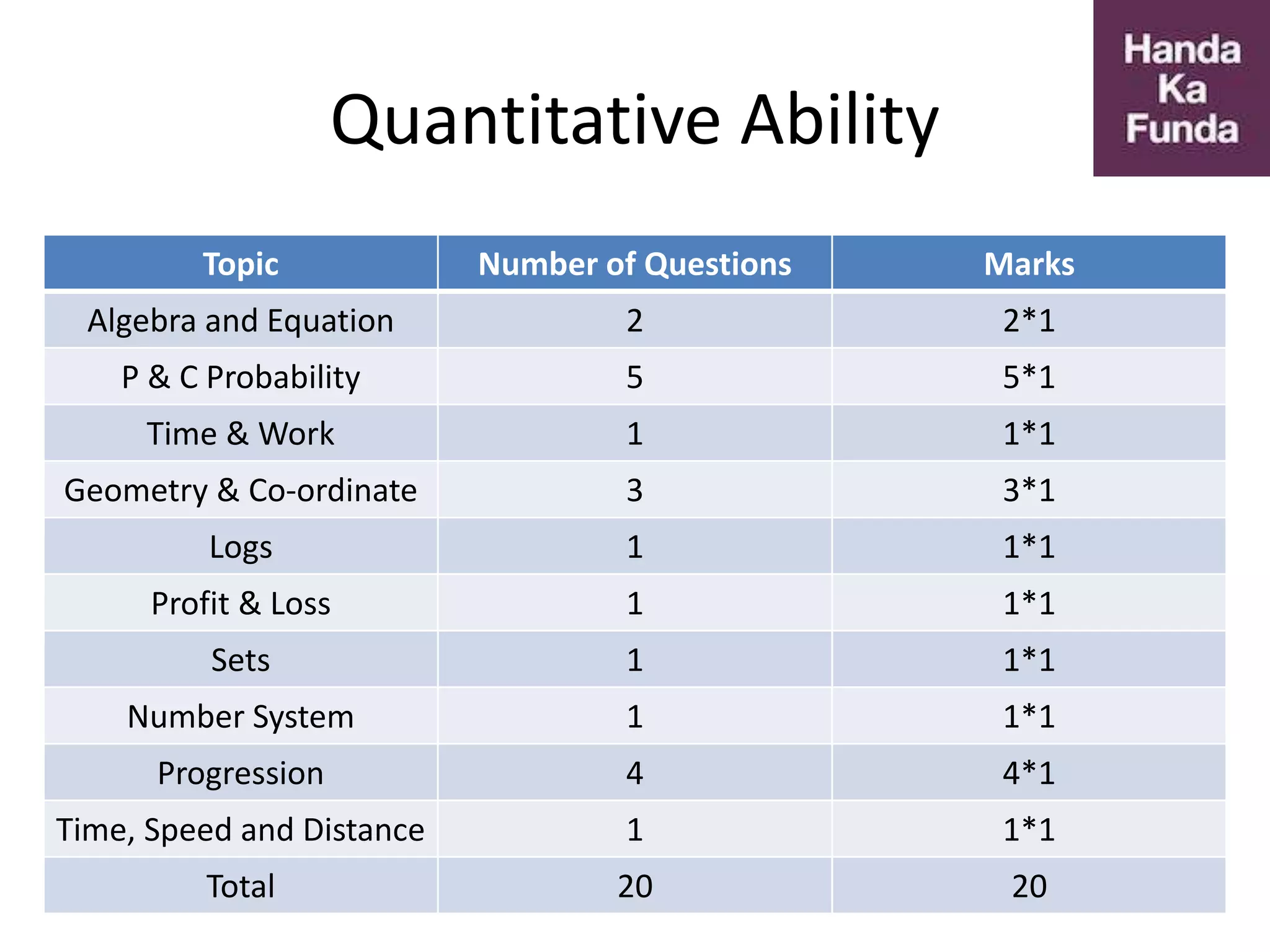 Handa Ka Funda

Quantitative Ability

| Topic | Number of Questions | Marks |
|---|---|---|
| Algebra and Equation | 2 | 2*1 |
| P & C Probability | 5 | 5*1 |
| Time & Work | 1 | 1*1 |
| Geometry & Co-ordinate | 3 | 3*1 |
| Logs | 1 | 1*1 |
| Profit & Loss | 1 | 1*1 |
| Sets | 1 | 1*1 |
| Number System | 1 | 1*1 |
| Progression | 4 | 4*1 |
| Time, Speed and Distance | 1 | 1*1 |
| Total | 20 | 20 |